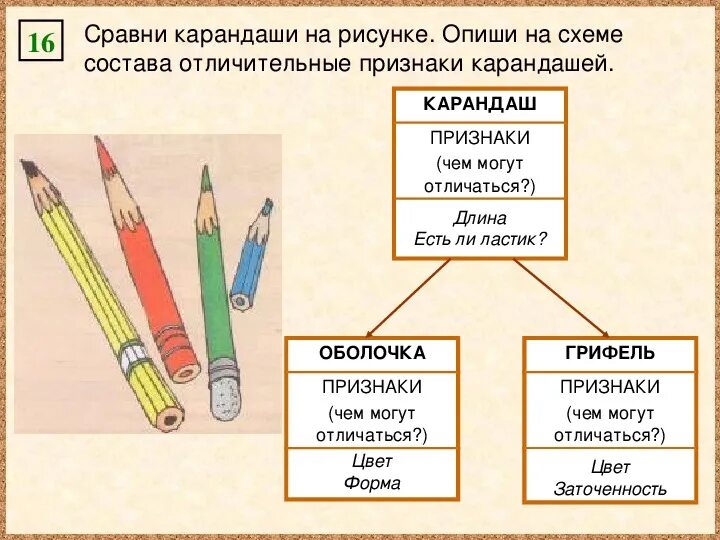 16

Сравни карандаши на рисунке. Опиши на схеме состава отличительные признаки карандашей.

КАРАНДАШ
ПРИЗНАКИ
(чем могут отличаться?)
Длина
Есть ли ластик?

ОБОЛОЧКА
ПРИЗНАКИ
(чем могут отличаться?)
Цвет
Форма

ГРИФЕЛЬ
ПРИЗНАКИ
(чем могут отличаться?)
Цвет
Заточенность